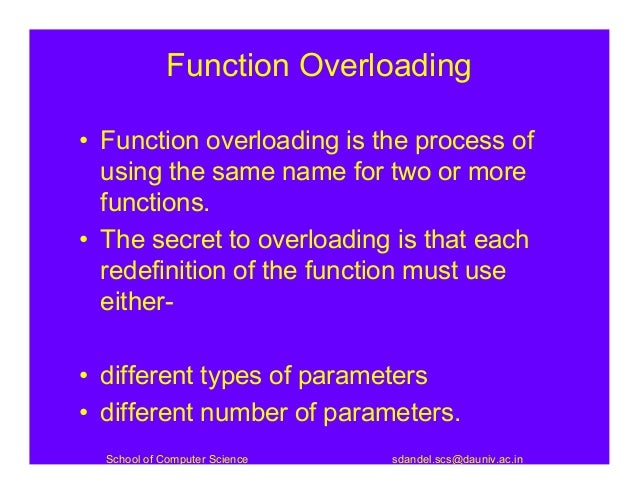 Function Overloading

• Function overloading is the process of using the same name for two or more functions.

• The secret to overloading is that each redefinition of the function must use either-

• different types of parameters

• different number of parameters.

School of Computer Science

sdandel.scs@dauniv.ac.in